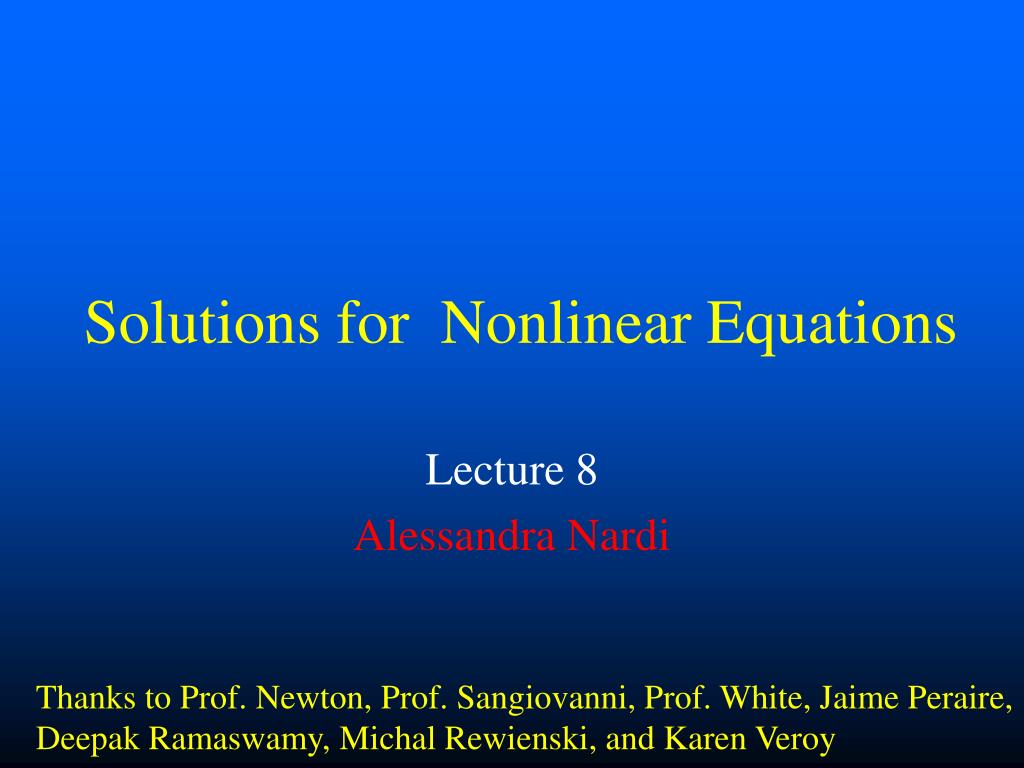 Solutions for Nonlinear Equations

Lecture 8
Alessandra Nardi

Thanks to Prof. Newton, Prof. Sangiovanni, Prof. White, Jaime Peraire, Deepak Ramaswamy, Michal Rewienski, and Karen Veroy